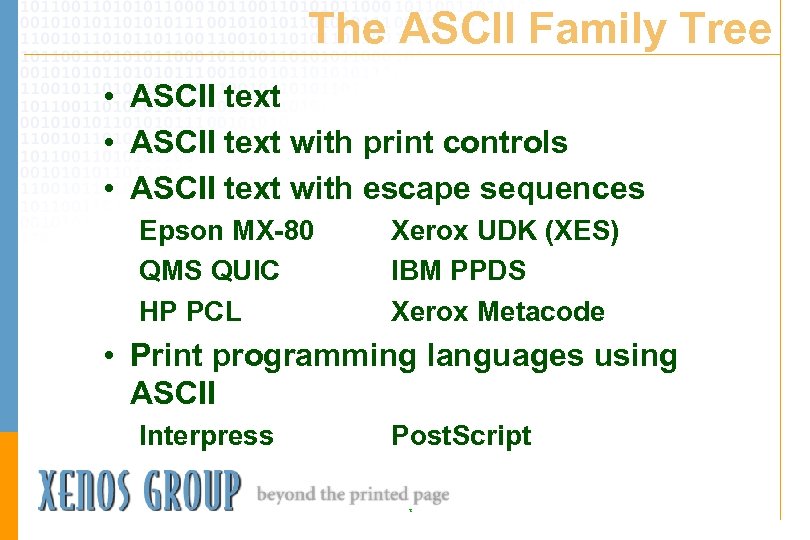 The ASCII Family Tree

• ASCII text
• ASCII text with print controls
• ASCII text with escape sequences

Epson MX-80
QMS QUIC
HP PCL

Xerox UDK (XES)
IBM PPDS
Xerox Metacode

• Print programming languages using ASCII

Interpress

PostScript

XENOS GROUP beyond the printed page